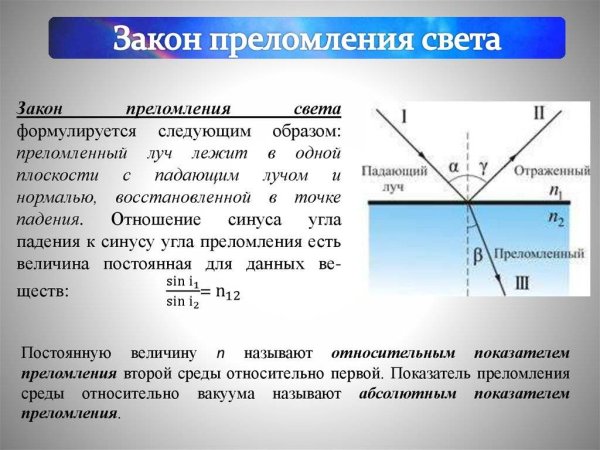 Закон преломления света

Закон преломления света формулируется следующим образом: преломленный луч лежит в одной плоскости с падающим лучом и нормалью, восстановленной в точке падения. Отношение синуса угла падения к синусу угла преломления есть величина постоянная для данных веществ: $\frac{\sin i_1}{\sin i_2} = n_{12}$

I
II
Падающий луч
$\alpha$
$\gamma$
Отраженный
$n_1$
$n_2$
$\beta$
Преломленный
III

Постоянную величину $n$ называют относительным показателем преломления второй среды относительно первой. Показатель преломления среды относительно вакуума называют абсолютным показателем преломления.